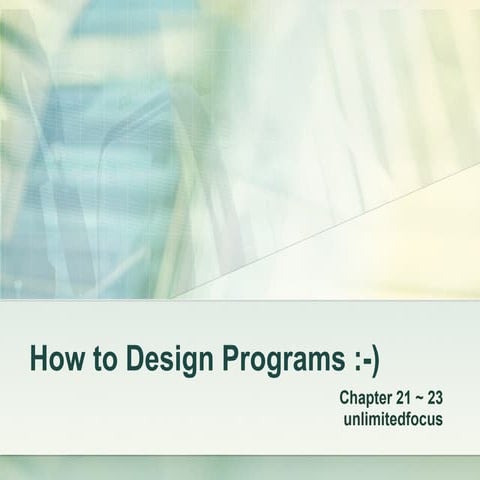 How to Design Programs :-)

Chapter 21 ~ 23
unlimitedfocus